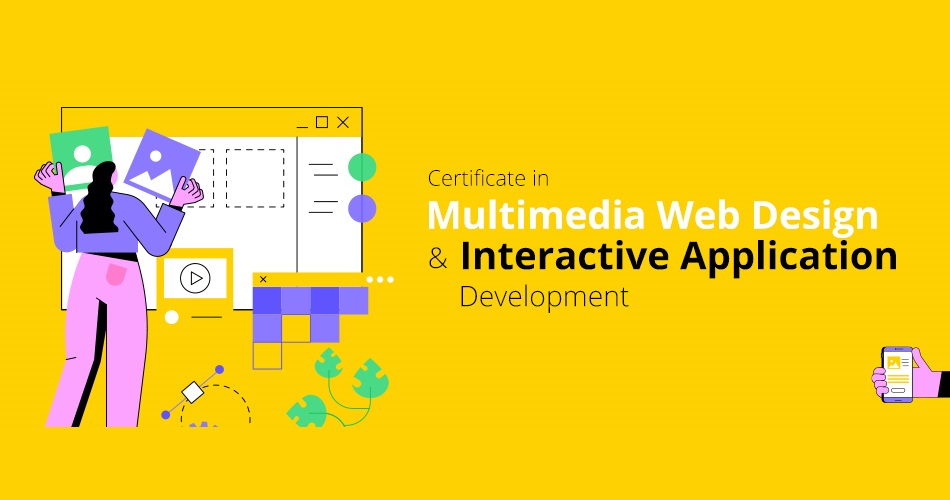 Certificate in
Multimedia Web Design
& Interactive Application
Development